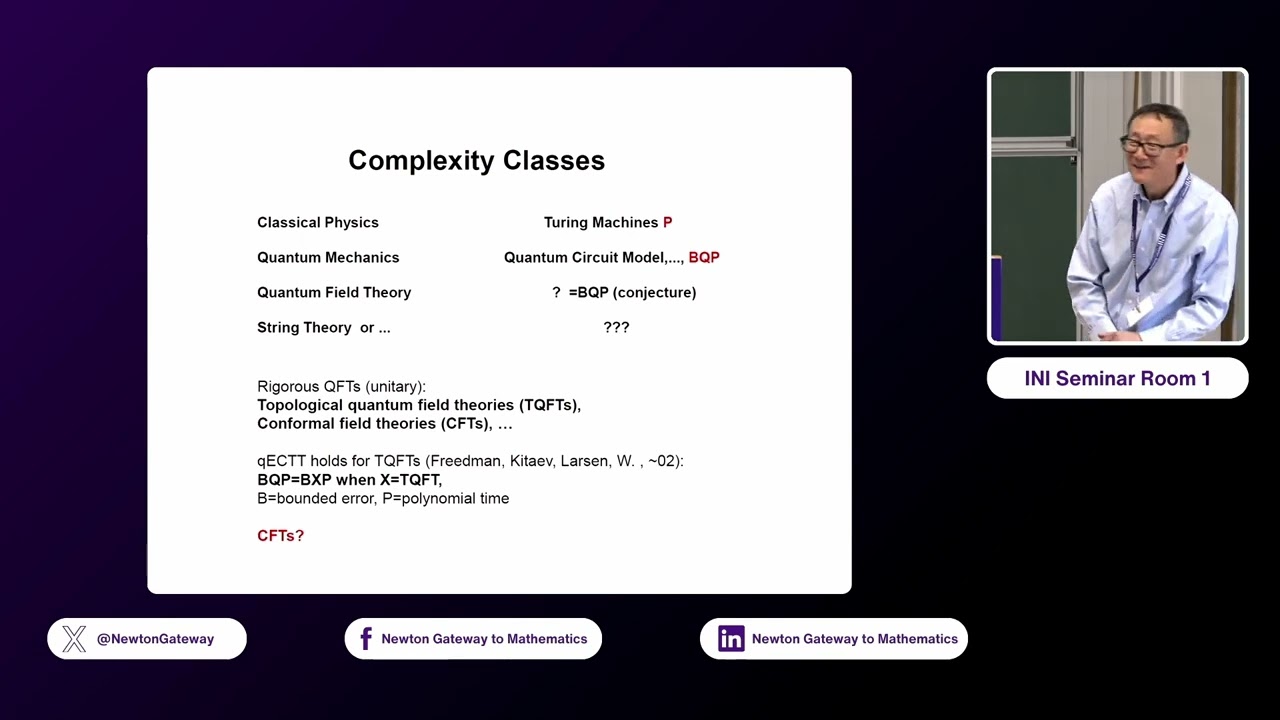 Complexity Classes

Classical Physics Turing Machines P

Quantum Mechanics Quantum Circuit Model,..., BQP

Quantum Field Theory ? =BQP (conjecture)

String Theory or ... ???

Rigorous QFTs (unitary):
Topological quantum field theories (TQFTs),
Conformal field theories (CFTs), ...

qECTT holds for TQFTs (Freedman, Kitaev, Larsen, W. , ~02):
BQP=BXP when X=TQFT,
B=bounded error, P=polynomial time

CFTs?

INI Seminar Room 1

@NewtonGateway

Newton Gateway to Mathematics

Newton Gateway to Mathematics